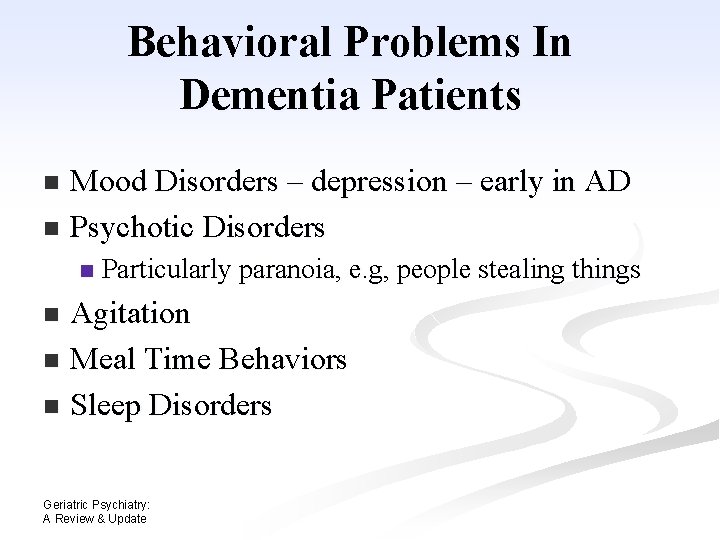 Behavioral Problems In Dementia Patients

• Mood Disorders – depression – early in AD
• Psychotic Disorders
• Particularly paranoia, e.g, people stealing things
• Agitation
• Meal Time Behaviors
• Sleep Disorders

Geriatric Psychiatry:
A Review & Update